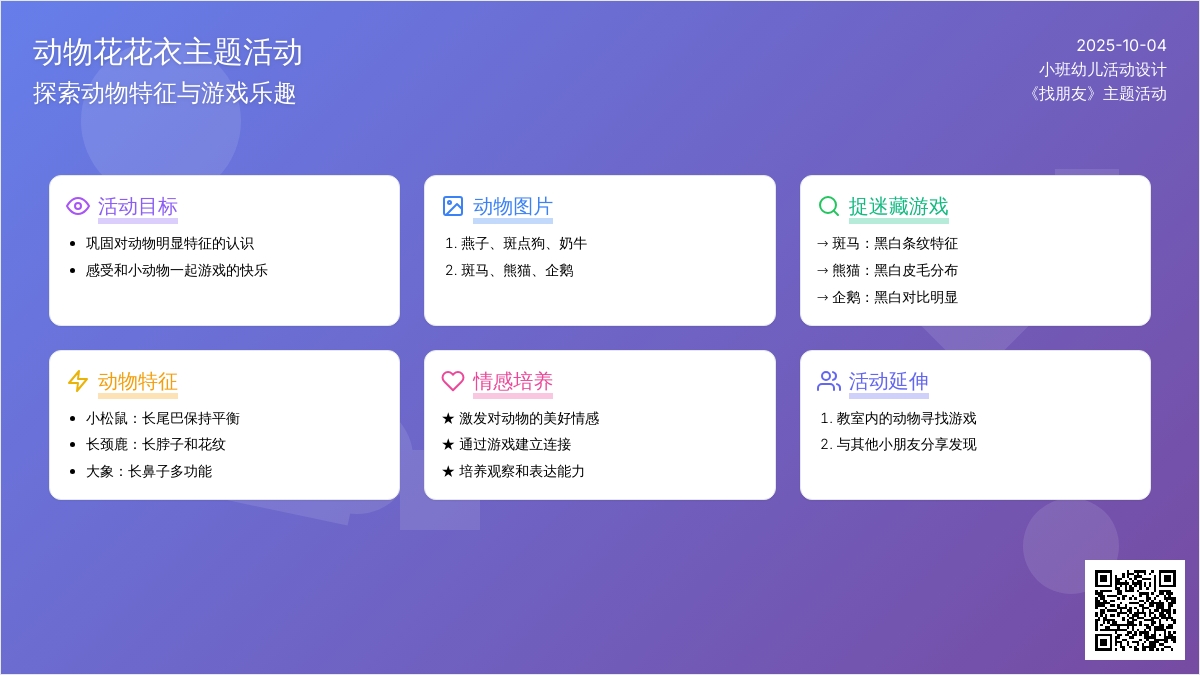 动物花花衣主题活动
探索动物特征与游戏乐趣

2025-10-04
小班幼儿活动设计
《找朋友》主题活动

活动目标
- 巩固对动物明显特征的认识
- 感受和小动物一起游戏的快乐

动物图片
1. 燕子、斑点狗、奶牛
2. 斑马、熊猫、企鹅

捉迷藏游戏
→ 斑马：黑白条纹特征
→ 熊猫：黑白皮毛分布
→ 企鹅：黑白对比明显

动物特征
- 小松鼠：长尾巴保持平衡
- 长颈鹿：长脖子和花纹
- 大象：长鼻子多功能

情感培养
★ 激发对动物的美好情感
★ 通过游戏建立连接
★ 培养观察和表达能力

活动延伸
1. 教室内的动物寻找游戏
2. 与其他小朋友分享发现